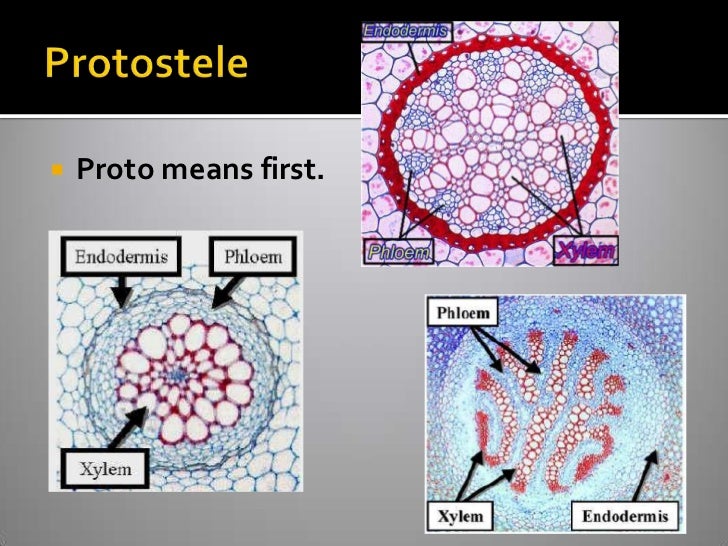 Protostele

Proto means first.

Endodermis

Phloem

Xylem

Endodermis

Phloem

Xylem

Phloem

Xylem

Endodermis